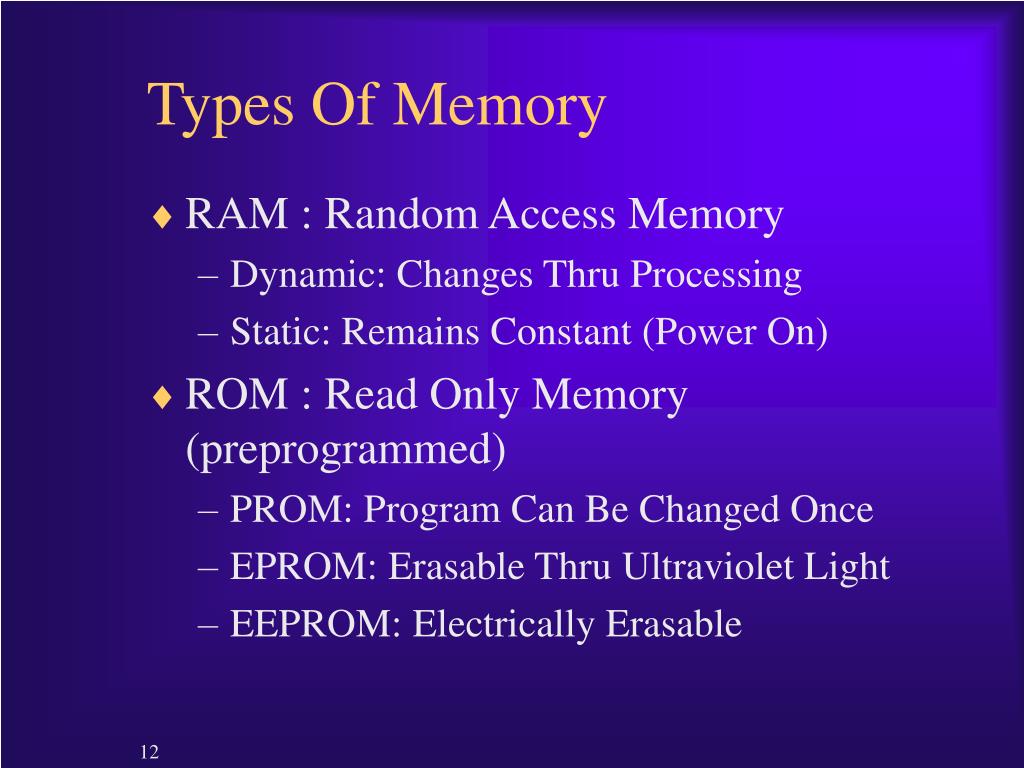 Types Of Memory

♦ RAM : Random Access Memory

– Dynamic: Changes Thru Processing

– Static: Remains Constant (Power On)

♦ ROM : Read Only Memory (preprogrammed)

– PROM: Program Can Be Changed Once

– EPROM: Erasable Thru Ultraviolet Light

– EEPROM: Electrically Erasable

12